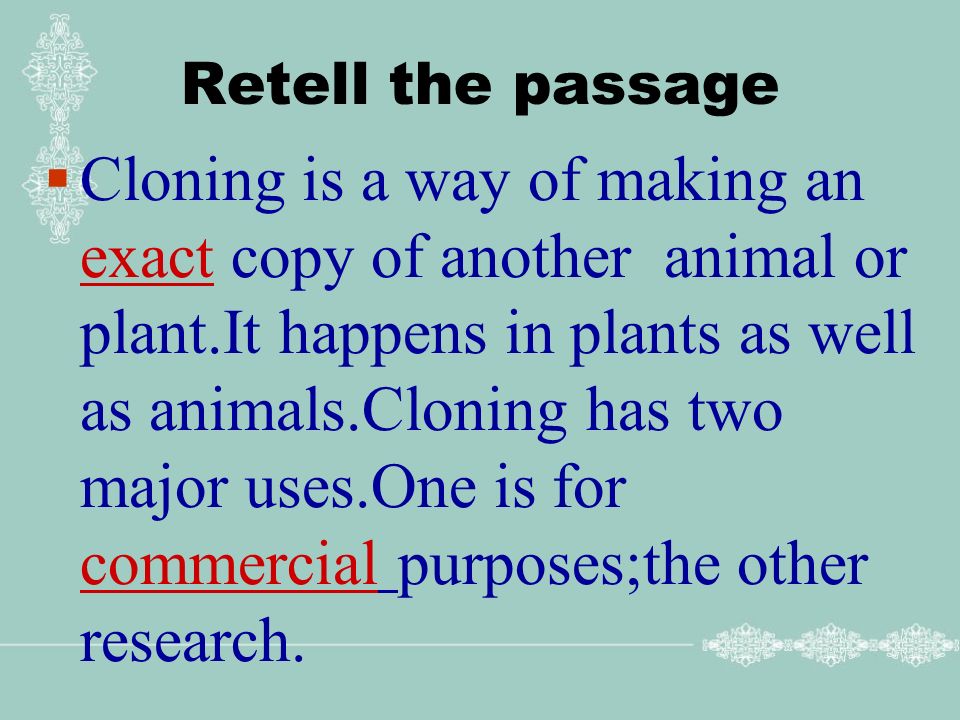 Retell the passage

Cloning is a way of making an exact copy of another  animal or plant.It happens in plants as well as animals.Cloning has two major uses.One is for commercial purposes;the other research.